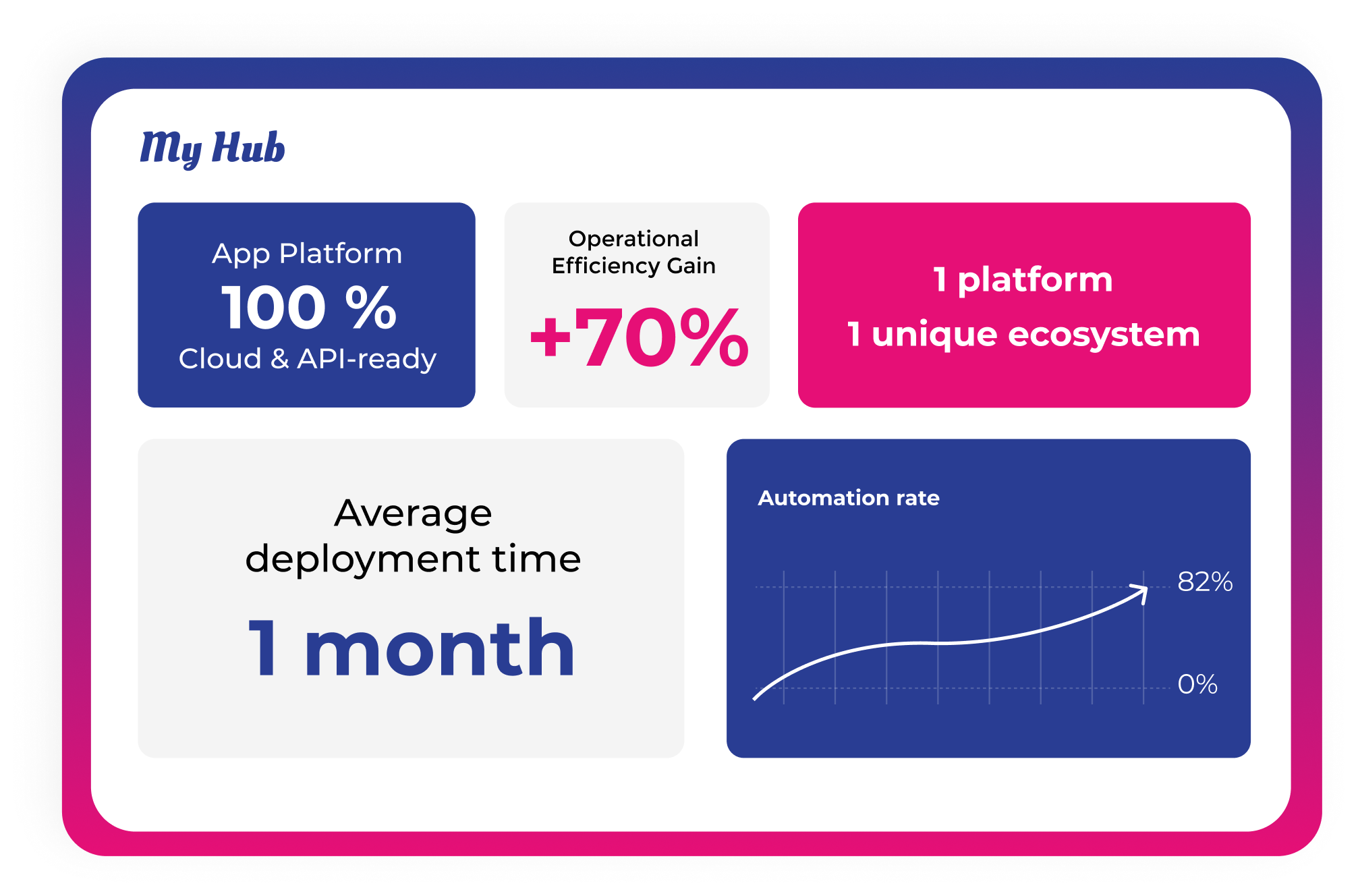 My Hub

App Platform
100 %
Cloud & API-ready

Operational Efficiency Gain
+70%

1 platform
1 unique ecosystem

Average deployment time
1 month

Automation rate
82%
0%